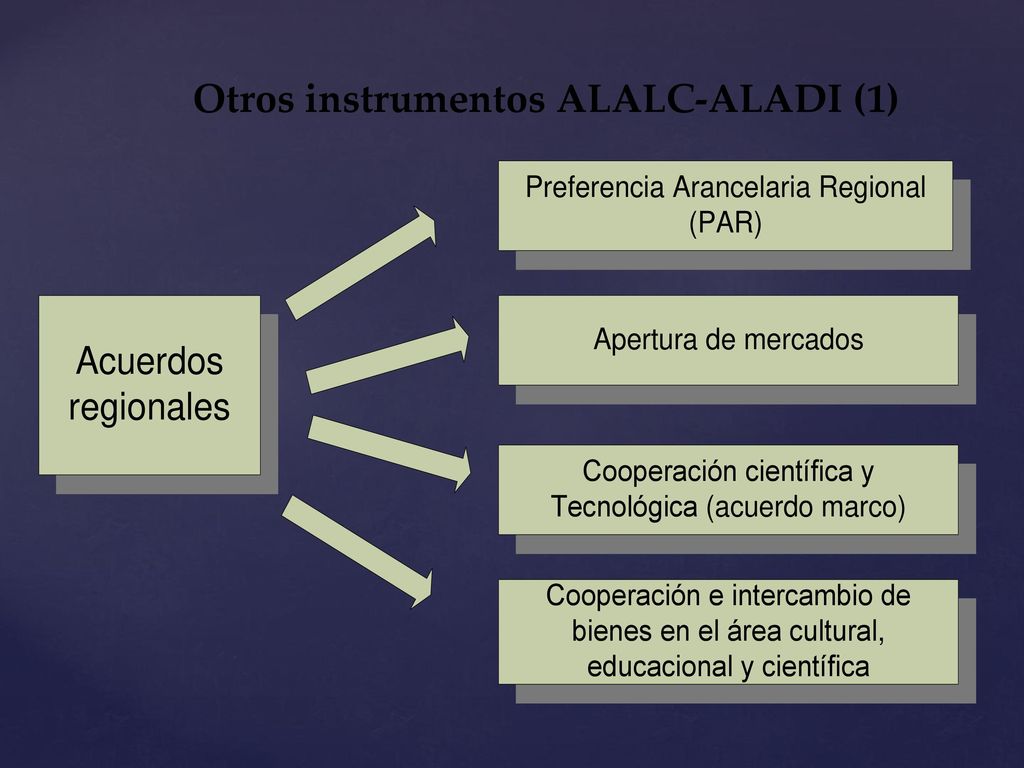 Otros instrumentos ALALC-ALADI (1)

Acuerdos regionales

Preferencia Arancelaria Regional (PAR)

Apertura de mercados

Cooperación científica y Tecnológica (acuerdo marco)

Cooperación e intercambio de bienes en el área cultural, educacional y científica